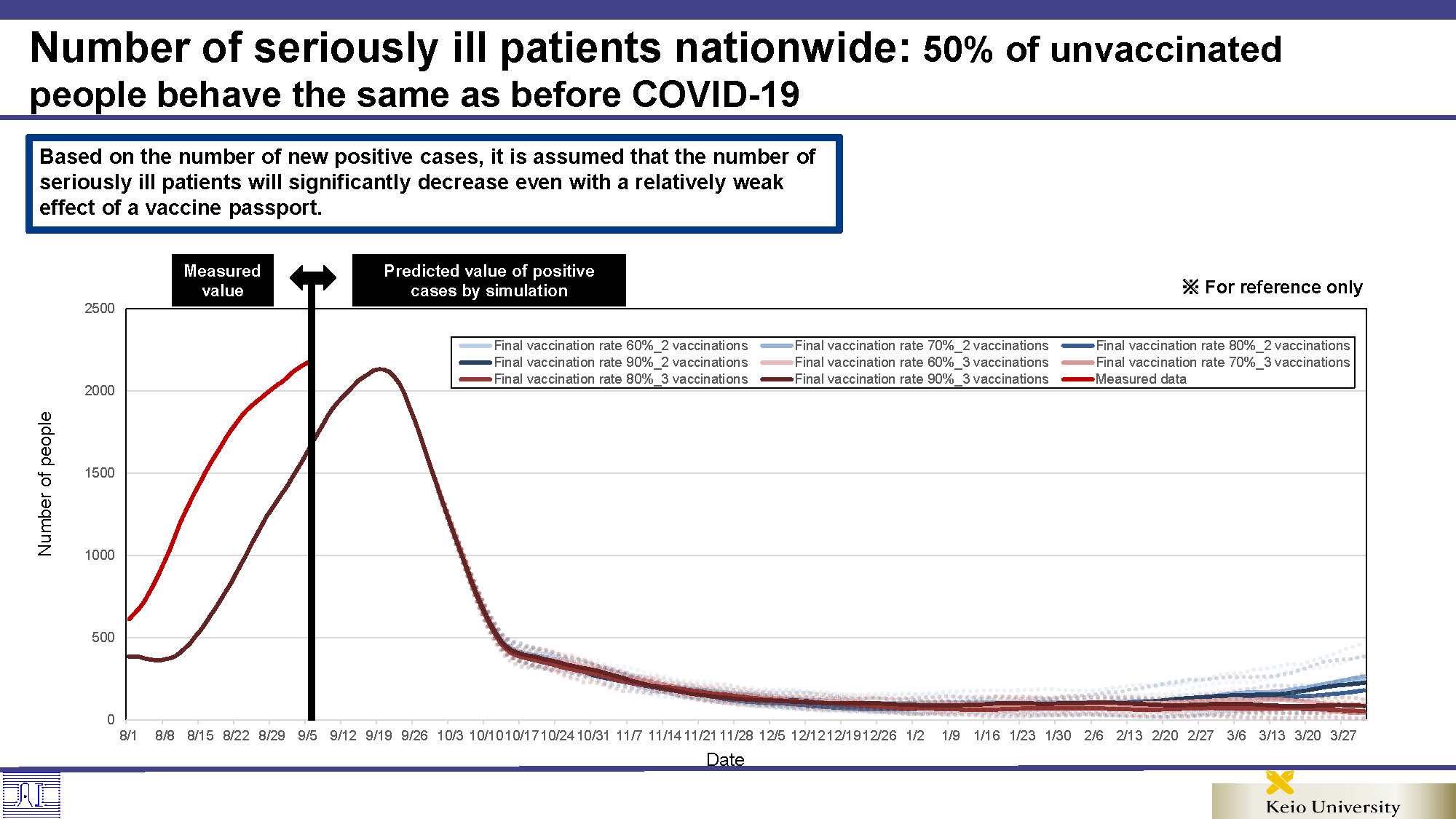 Number of seriously ill patients nationwide: 50% of unvaccinated people behave the same as before COVID-19

Based on the number of new positive cases, it is assumed that the number of seriously ill patients will significantly decrease even with a relatively weak effect of a vaccine passport.

Measured value

Predicted value of positive cases by simulation

※ For reference only

Final vaccination rate 60%_2 vaccinations
Final vaccination rate 70%_2 vaccinations
Final vaccination rate 80%_2 vaccinations
Final vaccination rate 90%_2 vaccinations
Final vaccination rate 60%_3 vaccinations
Final vaccination rate 70%_3 vaccinations
Final vaccination rate 80%_3 vaccinations
Final vaccination rate 90%_3 vaccinations
Measured data

Number of people

2500
2000
1500
1000
500
0

8/1 8/8 8/15 8/22 8/29 9/5 9/12 9/19 9/26 10/3 10/10 10/17 10/24 10/31 11/7 11/14 11/21 11/28 12/5 12/12 12/19 12/26 1/2 1/9 1/16 1/23 1/30 2/6 2/13 2/20 2/27 3/6 3/13 3/20 3/27

Date

Keio University